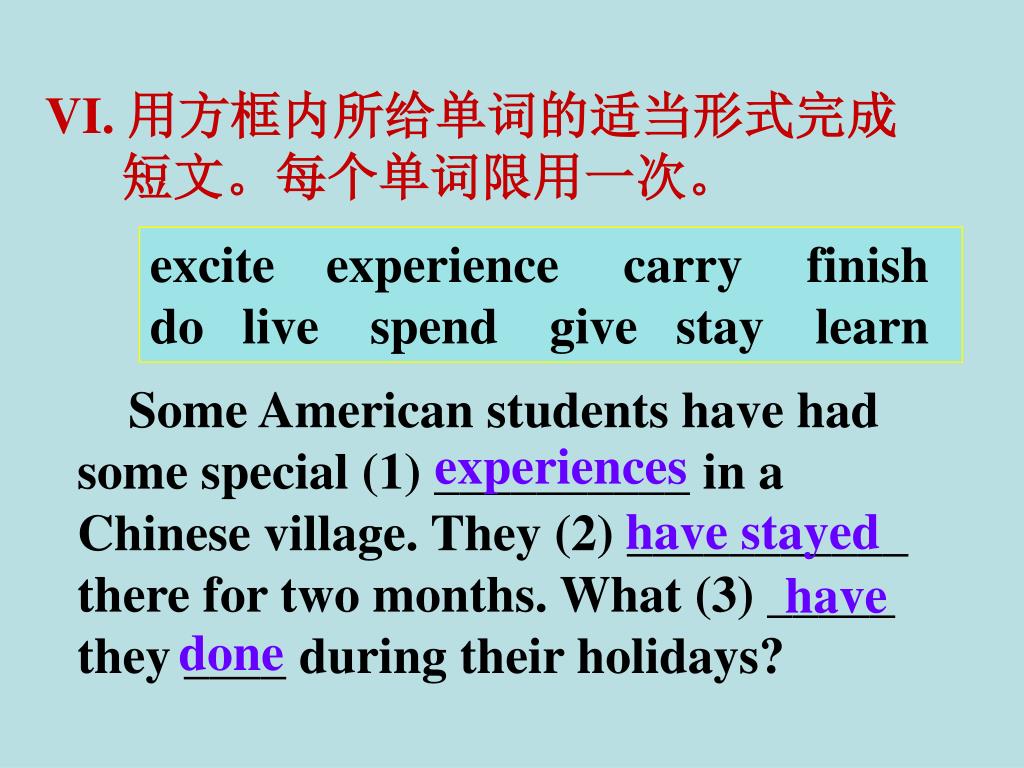 VI. 用方框内所给单词的适当形式完成短文。每个单词限用一次。

excite experience carry finish
do live spend give stay learn

Some American students have had some special (1) experiences in a Chinese village. They (2) have stayed there for two months. What (3) have they done during their holidays?